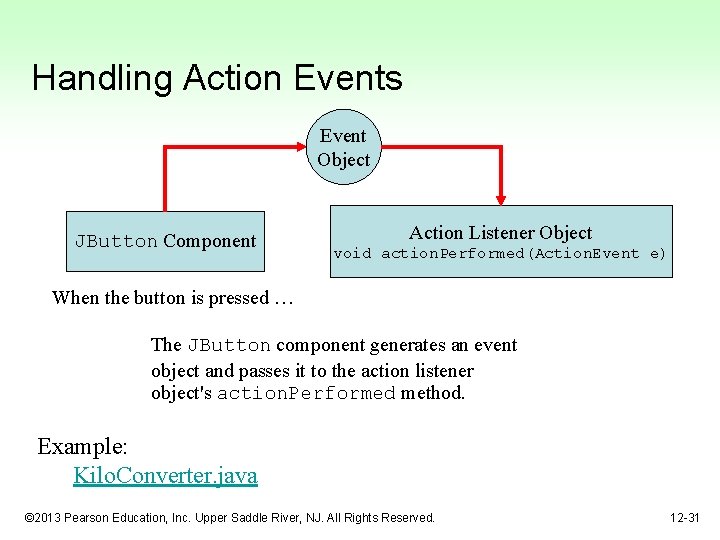 Handling Action Events

Event Object

JButton Component

Action Listener Object
void actionPerformed(ActionEvent e)

When the button is pressed …

The JButton component generates an event object and passes it to the action listener object's actionPerformed method.

Example:
KiloConverter.java

©2013 Pearson Education, Inc. Upper Saddle River, NJ. All Rights Reserved.

12-31